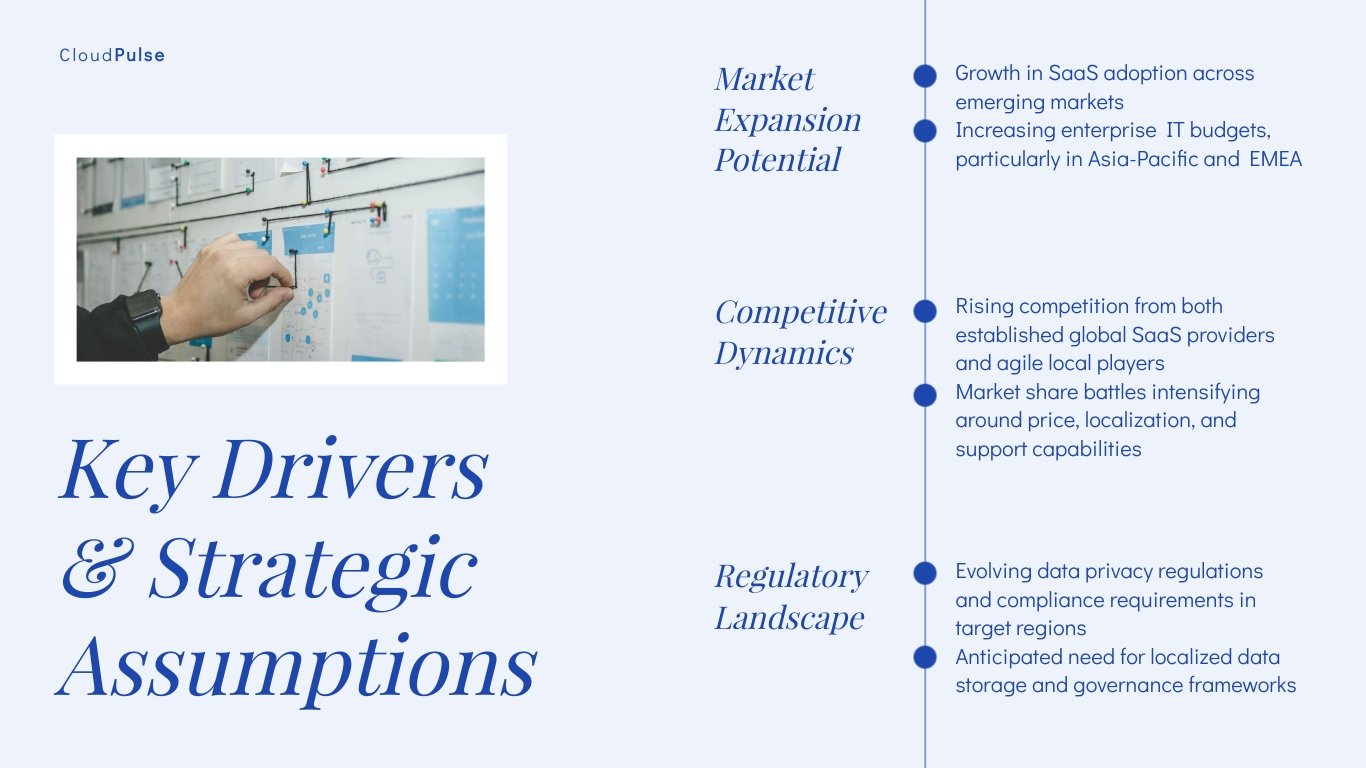 CloudPulse

Key Drivers & Strategic Assumptions

Market Expansion Potential

Growth in SaaS adoption across emerging markets

Increasing enterprise IT budgets, particularly in Asia-Pacific and EMEA

Competitive Dynamics

Rising competition from both established global SaaS providers and agile local players

Market share battles intensifying around price, localization, and support capabilities

Regulatory Landscape

Evolving data privacy regulations and compliance requirements in target regions

Anticipated need for localized data storage and governance frameworks